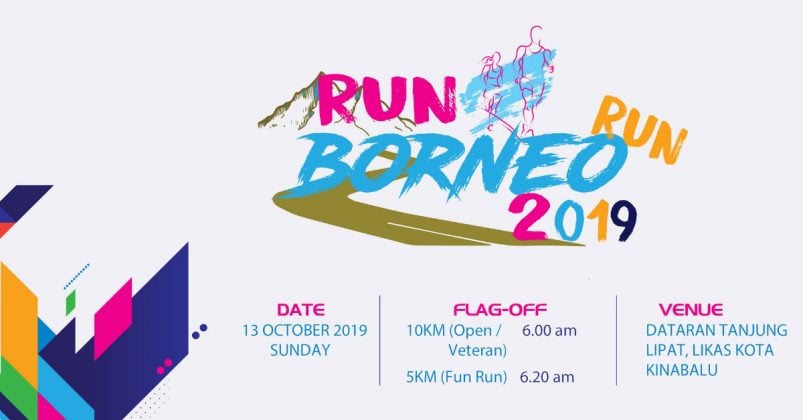 RUN BORNEO RUN 2019

DATE
13 OCTOBER 2019
SUNDAY

FLAG-OFF
10KM (Open / Veteran) 6.00 am
5KM (Fun Run) 6.20 am

VENUE
DATARAN TANJUNG LIPAT, LIKAS KOTA KINABALU